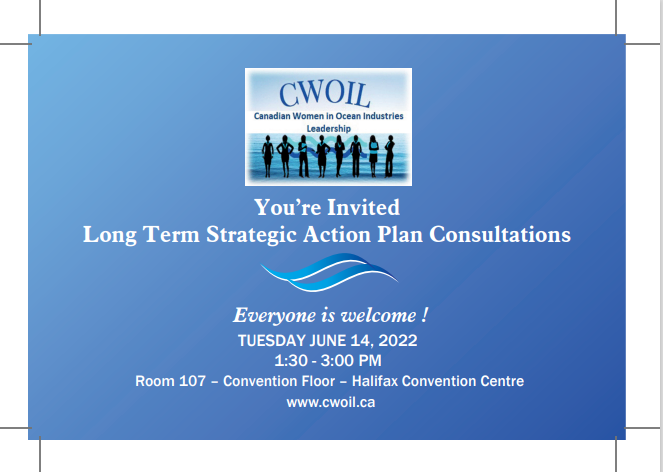 CWOIL
Canadian Women in Ocean Industries Leadership

You're Invited
Long Term Strategic Action Plan Consultations

Everyone is welcome !
TUESDAY JUNE 14, 2022
1:30 - 3:00 PM
Room 107 – Convention Floor – Halifax Convention Centre
www.cwoil.ca